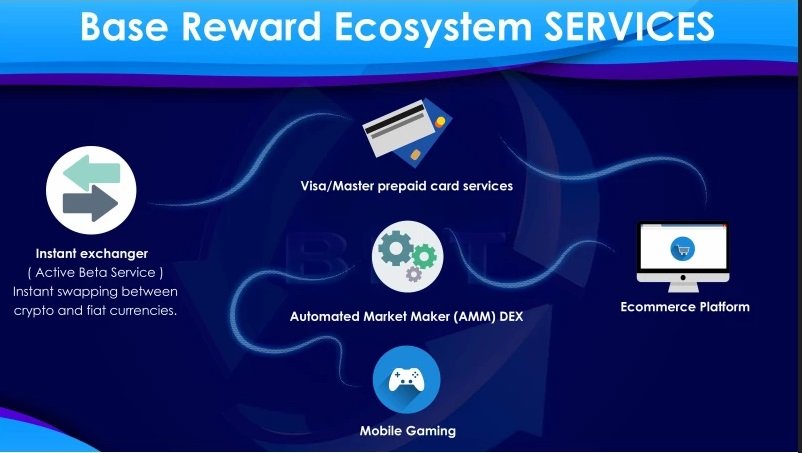 Base Reward Ecosystem SERVICES

Instant exchanger
( Active Beta Service )
Instant swapping between crypto and fiat currencies.

Visa/Master prepaid card services

Automated Market Maker (AMM) DEX

Mobile Gaming

Ecommerce Platform